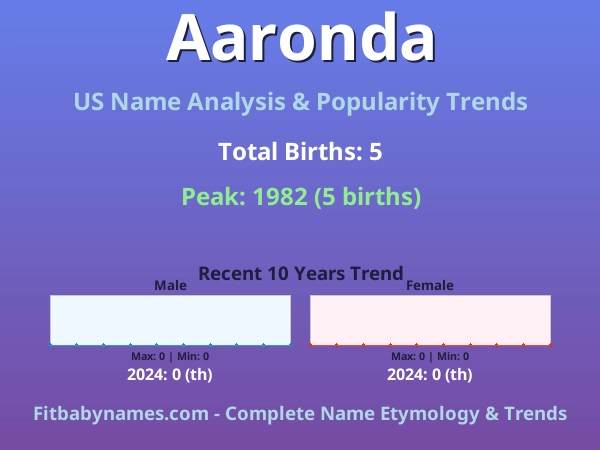 Aaronda

US Name Analysis & Popularity Trends

Total Births: 5

Peak: 1982 (5 births)

Recent 10 Years Trend

Male

Max: 0 | Min: 0

2024: 0 (th)

Female

Max: 0 | Min: 0

2024: 0 (th)

Fitbabynames.com - Complete Name Etymology & Trends